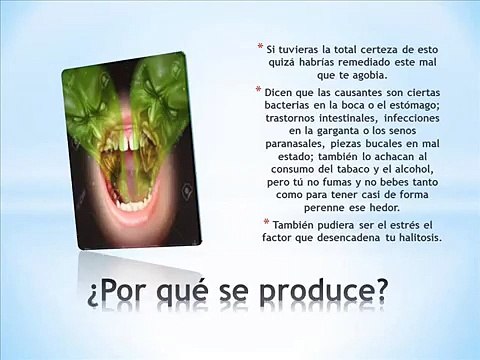 * Si tuvieras la total certeza de esto quizá habrías remediado este mal que te agobia.

* Dicen que las causantes son ciertas bacterias en la boca o el estómago; trastornos intestinales, infecciones en la garganta o los senos paranasales, piezas bucales en mal estado; también lo achacan al consumo del tabaco y el alcohol, pero tú no fumas y no bebes tanto como para tener casi de forma perenne ese hedor.

* También pudiera ser el estrés el factor que desencadena tu halitosis.

¿Por qué se produce?